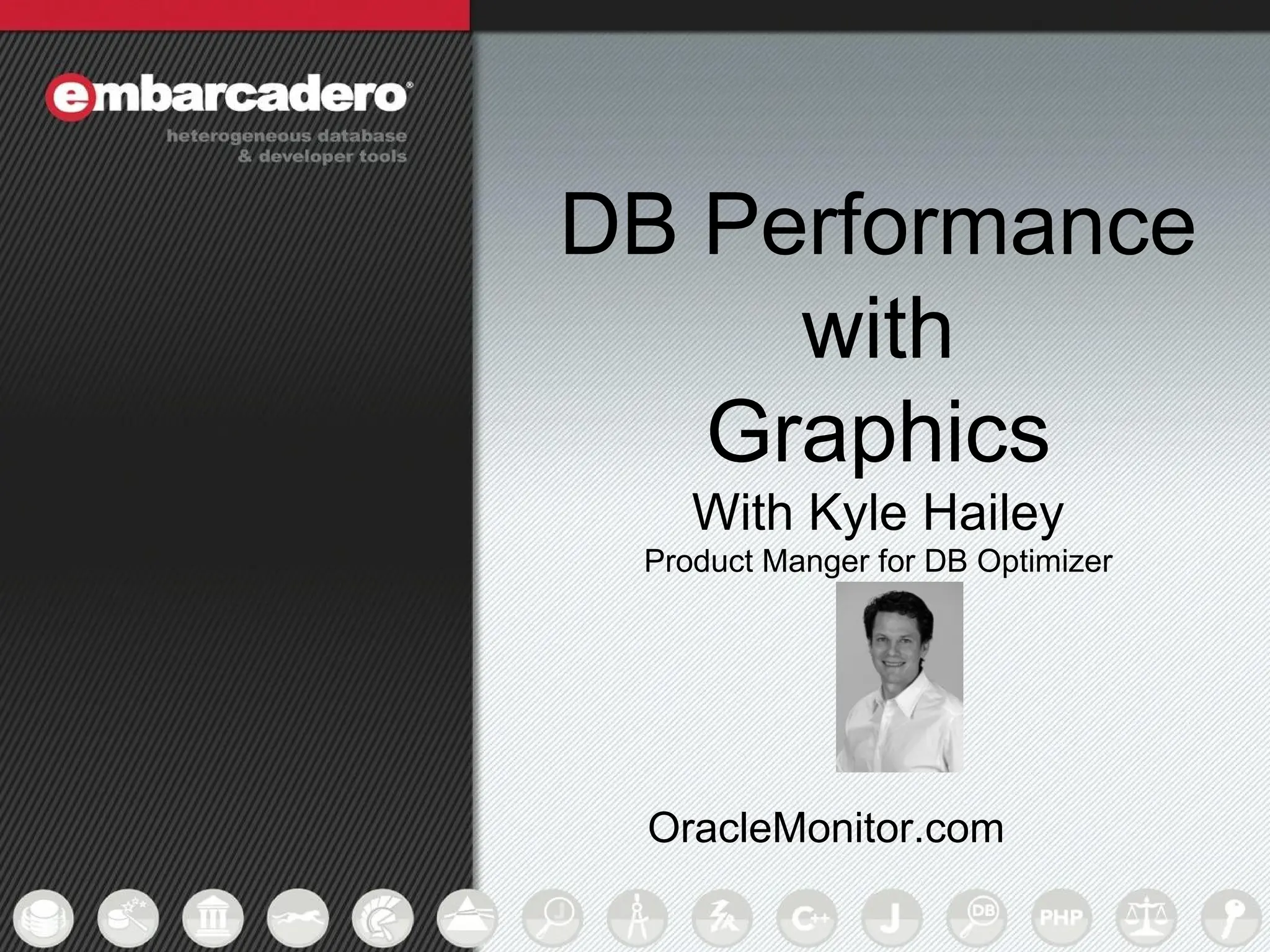 embarcadero®
heterogeneous database
& developer tools

DB Performance with Graphics

With Kyle Hailey

Product Manger for DB Optimizer

OracleMonitor.com

C++ J DB PHP